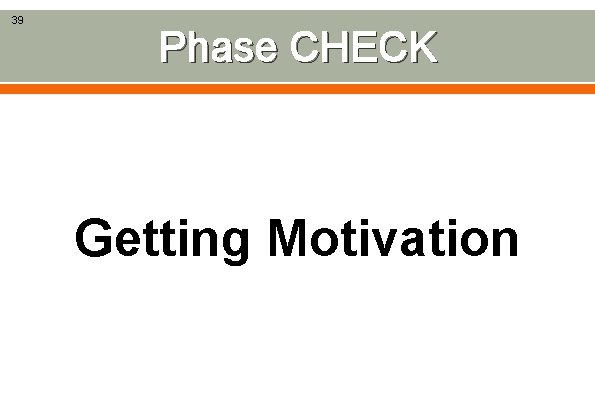 39

Phase CHECK

Getting Motivation